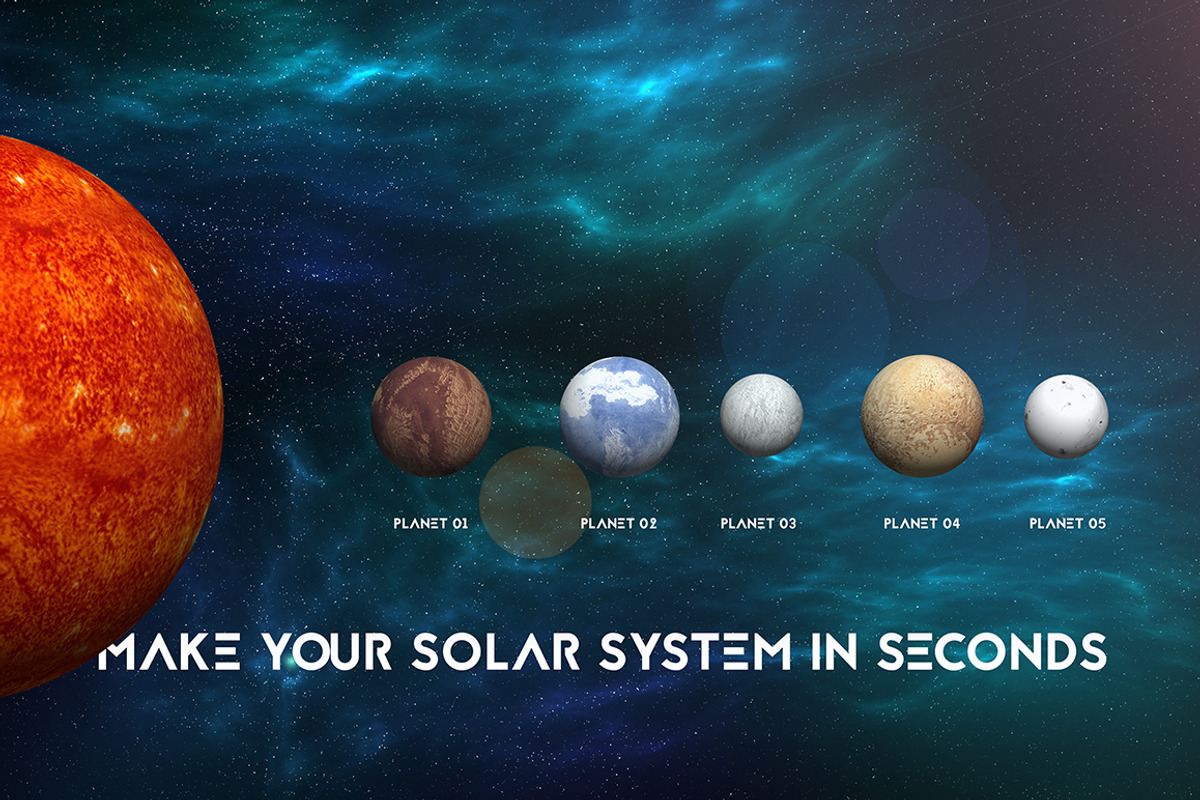 PLANET 01
PLANET 02
PLANET 03
PLANET 04
PLANET 05

MAKE YOUR SOLAR SYSTEM IN SECONDS